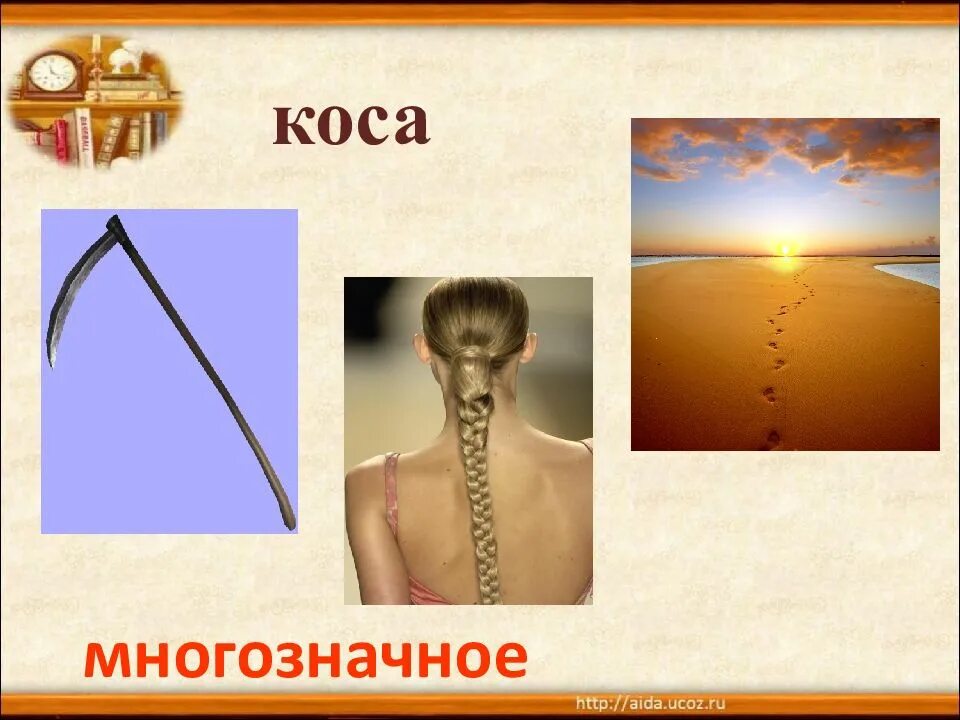 коса

многозначное

http://aida.ucoz.ru